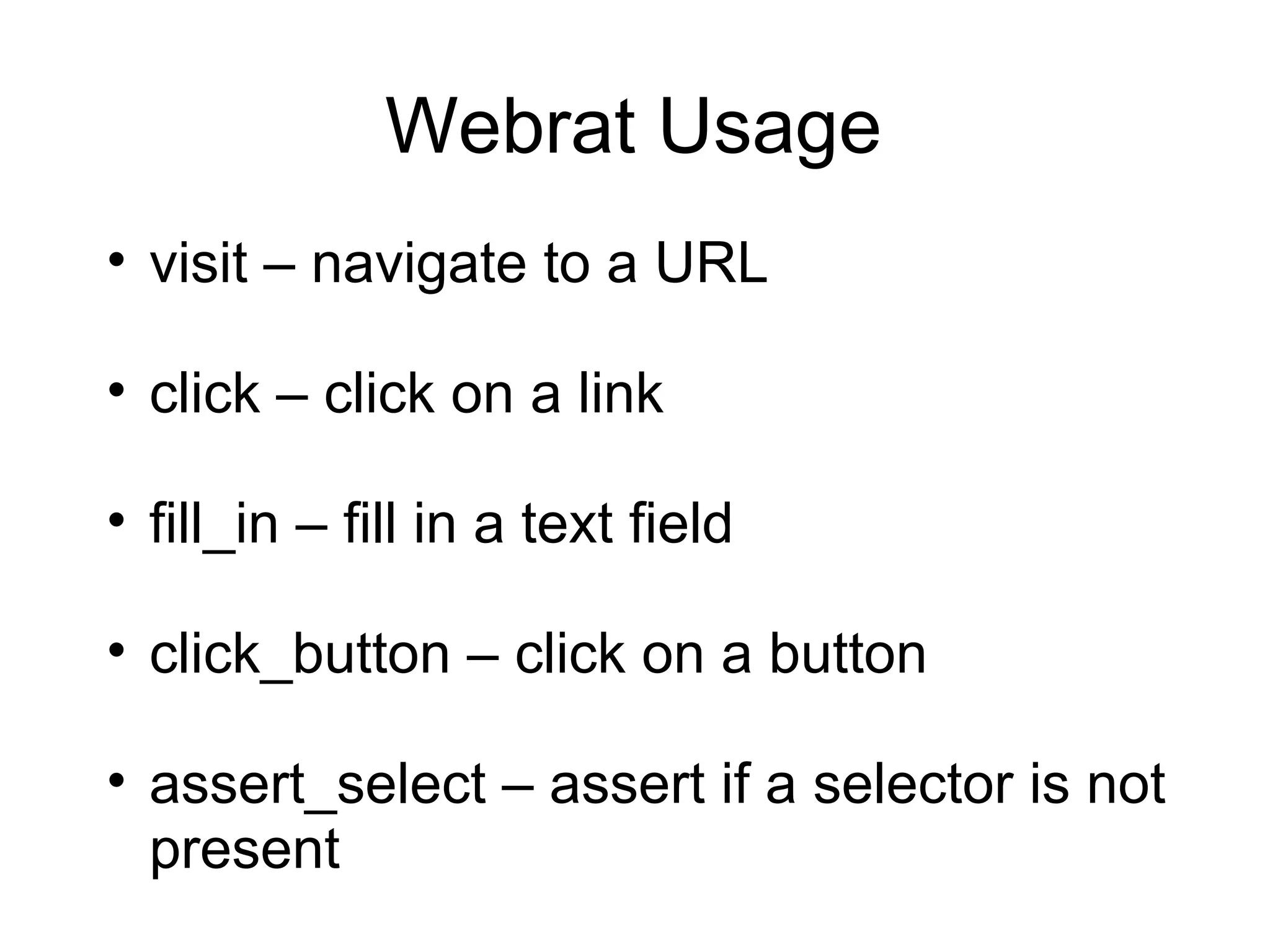 Webrat Usage

• visit – navigate to a URL

• click – click on a link

• fill_in – fill in a text field

• click_button – click on a button

• assert_select – assert if a selector is not present